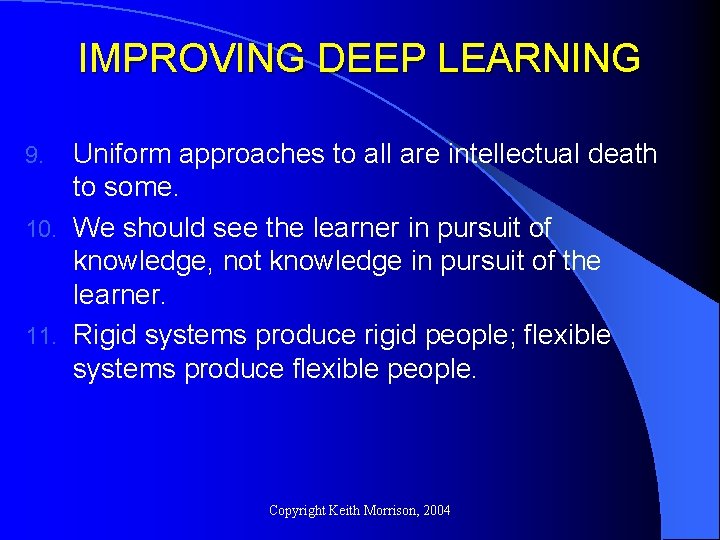 IMPROVING DEEP LEARNING

9. Uniform approaches to all are intellectual death to some.

10. We should see the learner in pursuit of knowledge, not knowledge in pursuit of the learner.

11. Rigid systems produce rigid people; flexible systems produce flexible people.

Copyright Keith Morrison, 2004